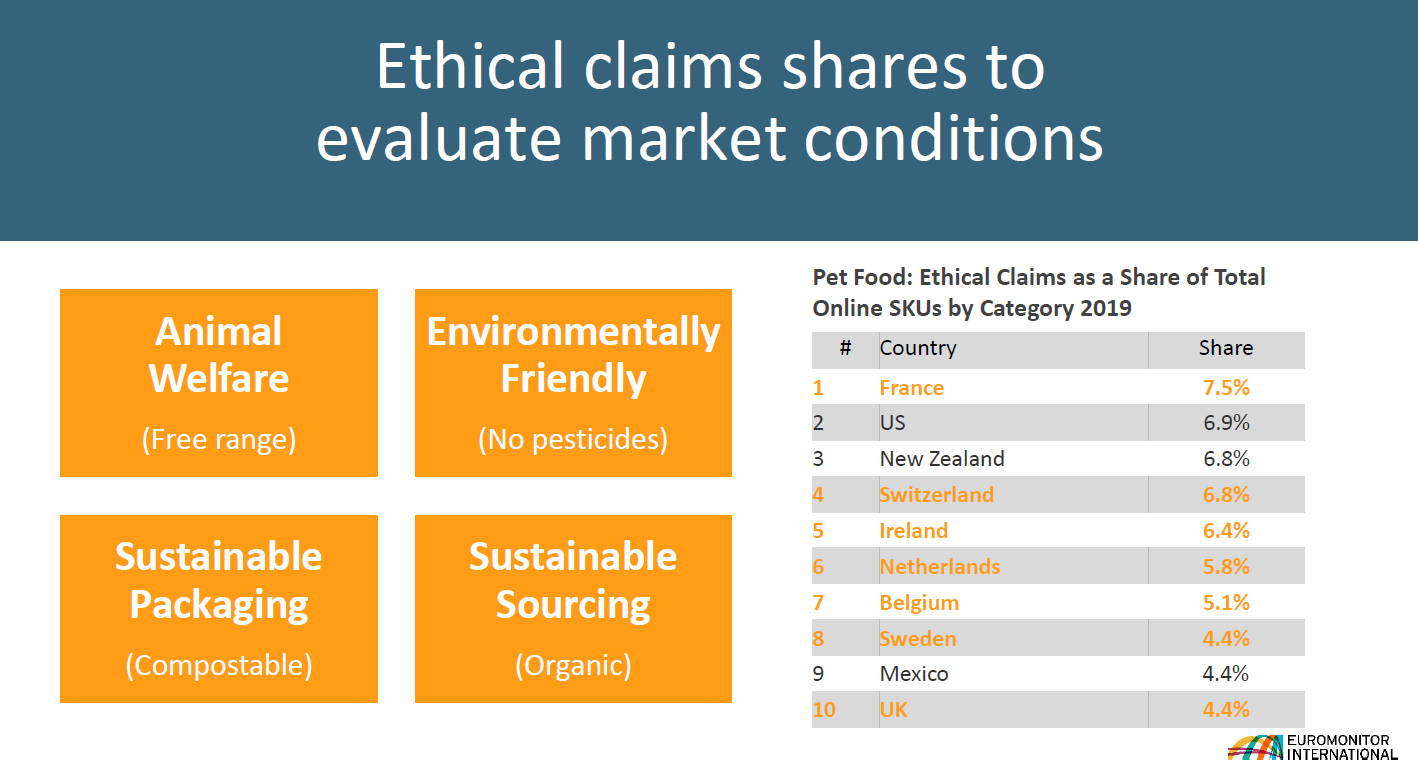 Ethical claims shares to evaluate market conditions

Animal Welfare
(Free range)

Environmentally Friendly
(No pesticides)

Sustainable Packaging
(Compostable)

Sustainable Sourcing
(Organic)

Pet Food: Ethical Claims as a Share of Total Online SKUs by Category 2019

| # | Country | Share |
|---|---|---|
| 1 | France | 7.5% |
| 2 | US | 6.9% |
| 3 | New Zealand | 6.8% |
| 4 | Switzerland | 6.8% |
| 5 | Ireland | 6.4% |
| 6 | Netherlands | 5.8% |
| 7 | Belgium | 5.1% |
| 8 | Sweden | 4.4% |
| 9 | Mexico | 4.4% |
| 10 | UK | 4.4% |

EUROMONITOR INTERNATIONAL